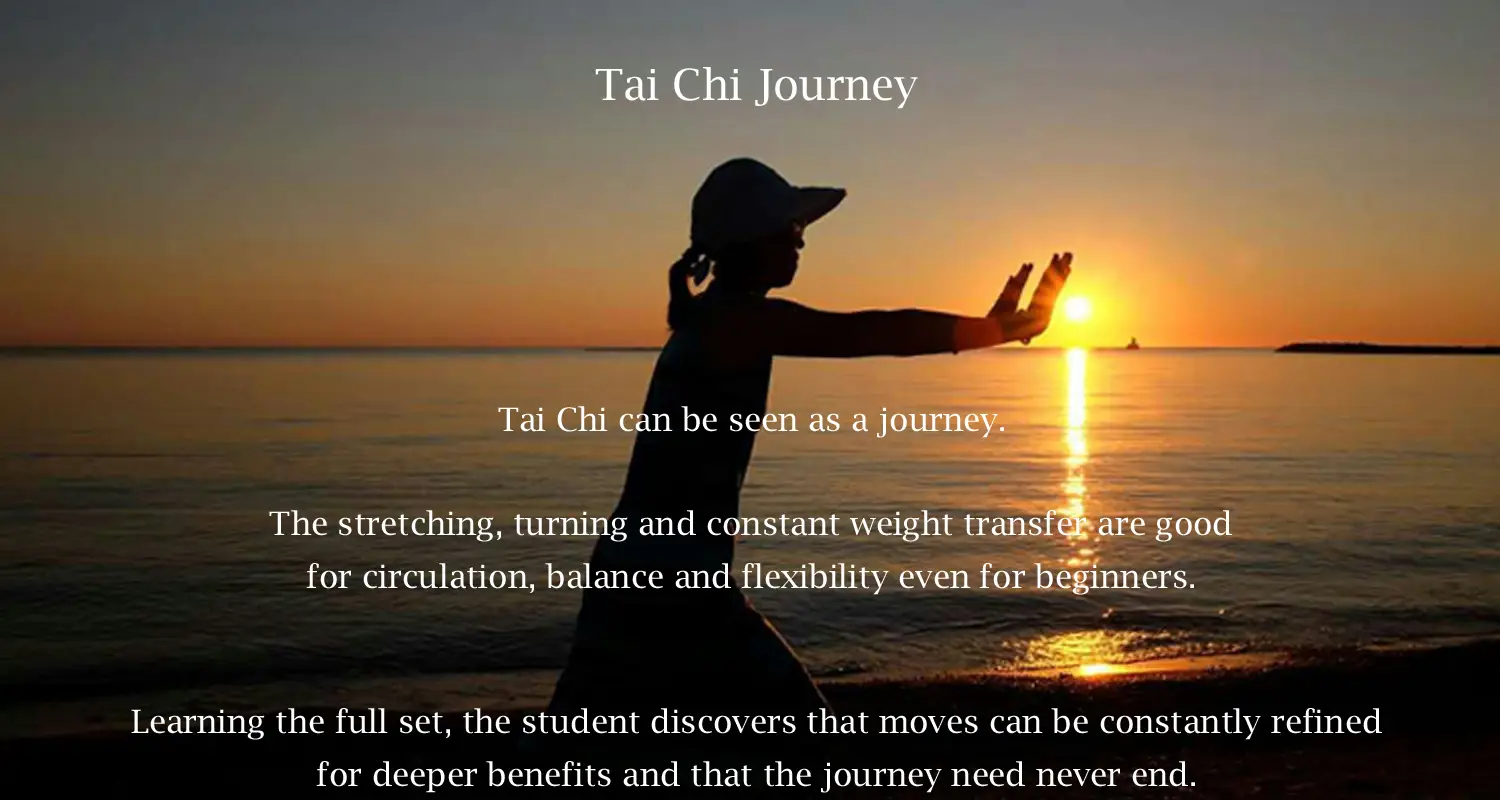 Tai Chi Journey

Tai Chi can be seen as a journey.

The stretching, turning and constant weight transfer are good for circulation, balance and flexibility even for beginners.

Learning the full set, the student discovers that moves can be constantly refined for deeper benefits and that the journey need never end.